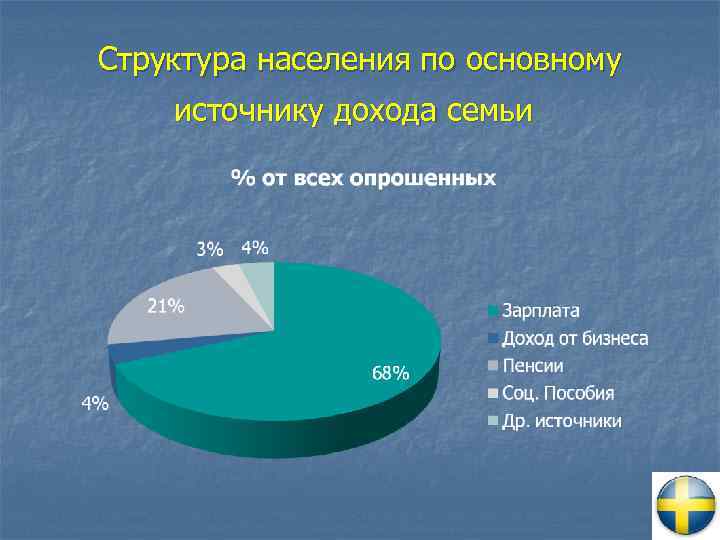 Структура населения по основному источнику дохода семьи

% от всех опрошенных

3%
4%
21%
68%
4%

Зарплата
Доход от бизнеса
Пенсии
Соц. Пособия
Др. источники